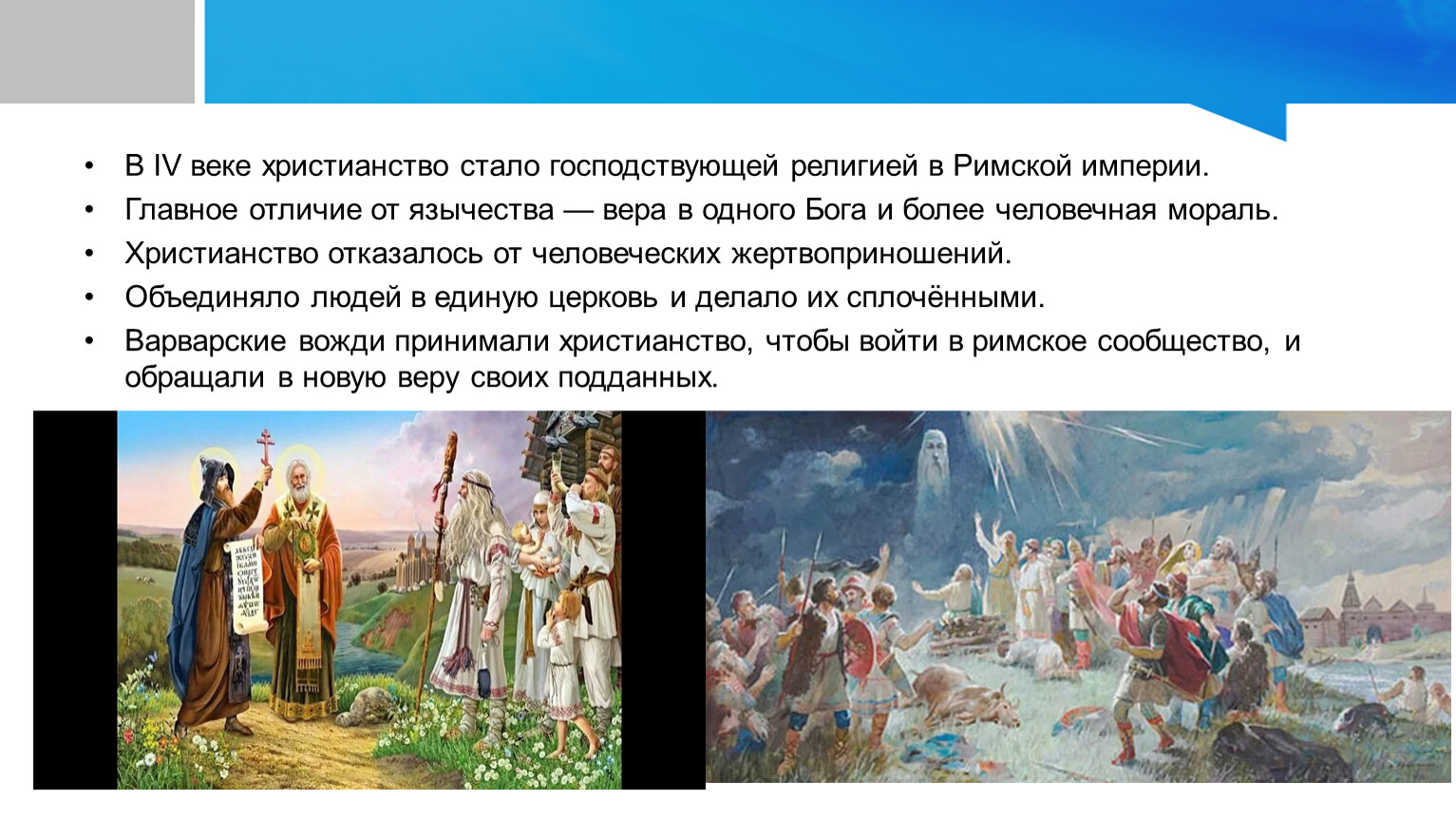 • В IV веке христианство стало господствующей религией в Римской империи.
• Главное отличие от язычества — вера в одного Бога и более человечная мораль.
• Христианство отказалось от человеческих жертвоприношений.
• Объединяло людей в единую церковь и делало их сплочёнными.
• Варварские вожди принимали христианство, чтобы войти в римское сообщество, и обращали в новую веру своих подданных.